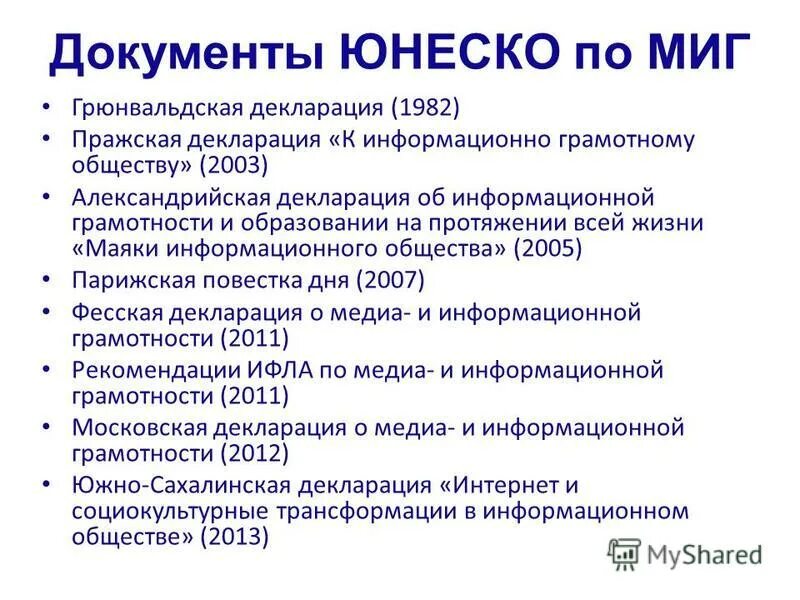 Документы ЮНЕСКО по МИГ

• Грюнвальдская декларация (1982)
• Пражская декларация «К информационно грамотному обществу» (2003)
• Александрийская декларация об информационной грамотности и образовании на протяжении всей жизни «Маяки информационного общества» (2005)
• Парижская повестка дня (2007)
• Фесская декларация о медиа- и информационной грамотности (2011)
• Рекомендации ИФЛА по медиа- и информационной грамотности (2011)
• Московская декларация о медиа- и информационной грамотности (2012)
• Южно-Сахалинская декларация «Интернет и социокультурные трансформации в информационном обществе» (2013)

MyShared